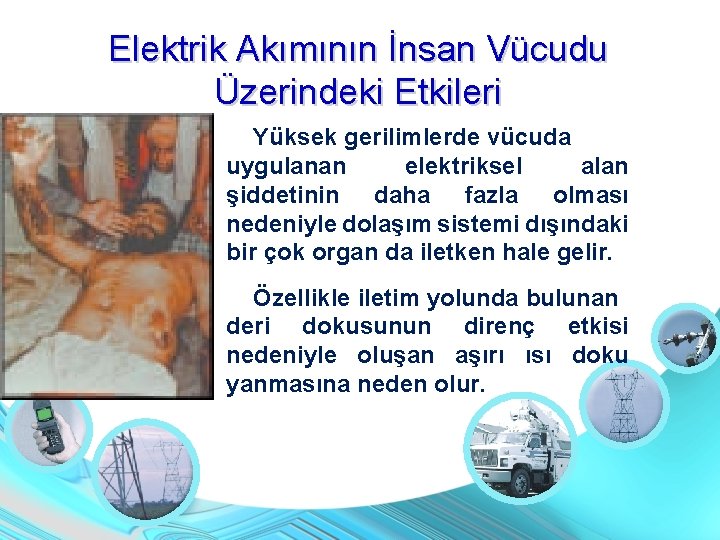 Elektrik Akımının İnsan Vücudu Üzerindeki Etkileri

Yüksek gerilimlerde vücuda uygulanan elektriksel alan şiddetinin daha fazla olması nedeniyle dolaşım sistemi dışındaki bir çok organ da iletken hale gelir.

Özellikle iletim yolunda bulunan deri dokusunun direnç etkisi nedeniyle oluşan aşırı ısı doku yanmasına neden olur.